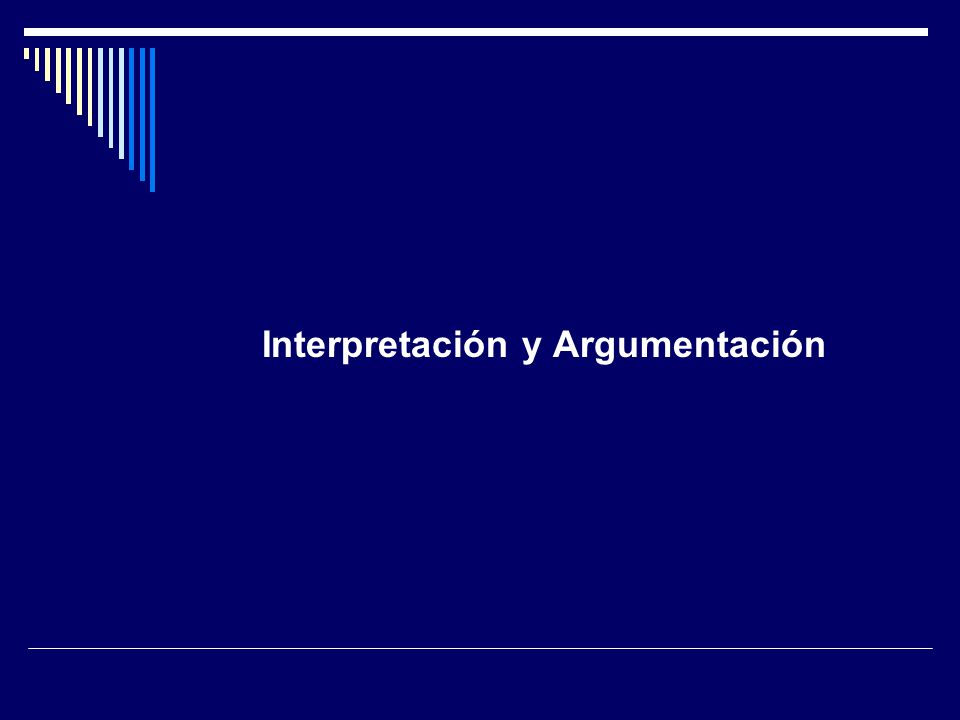 Interpretación y Argumentación